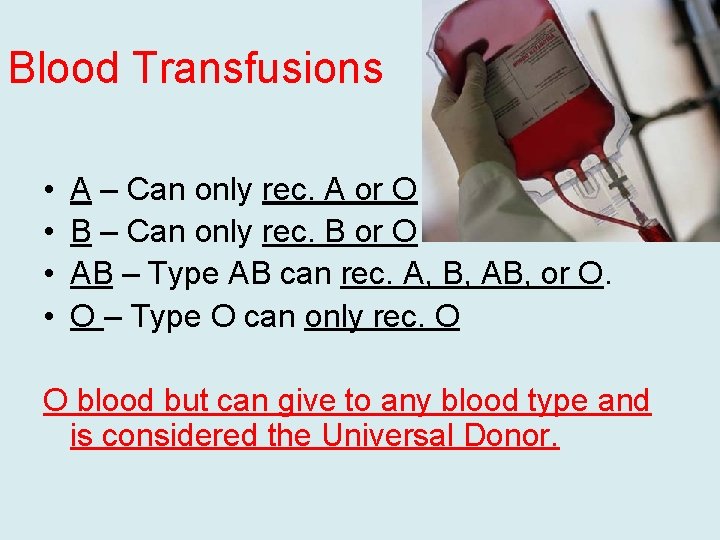 Blood Transfusions

• A – Can only rec. A or O
• B – Can only rec. B or O
• AB – Type AB can rec. A, B, AB, or O.
• O – Type O can only rec. O

O blood but can give to any blood type and is considered the Universal Donor.